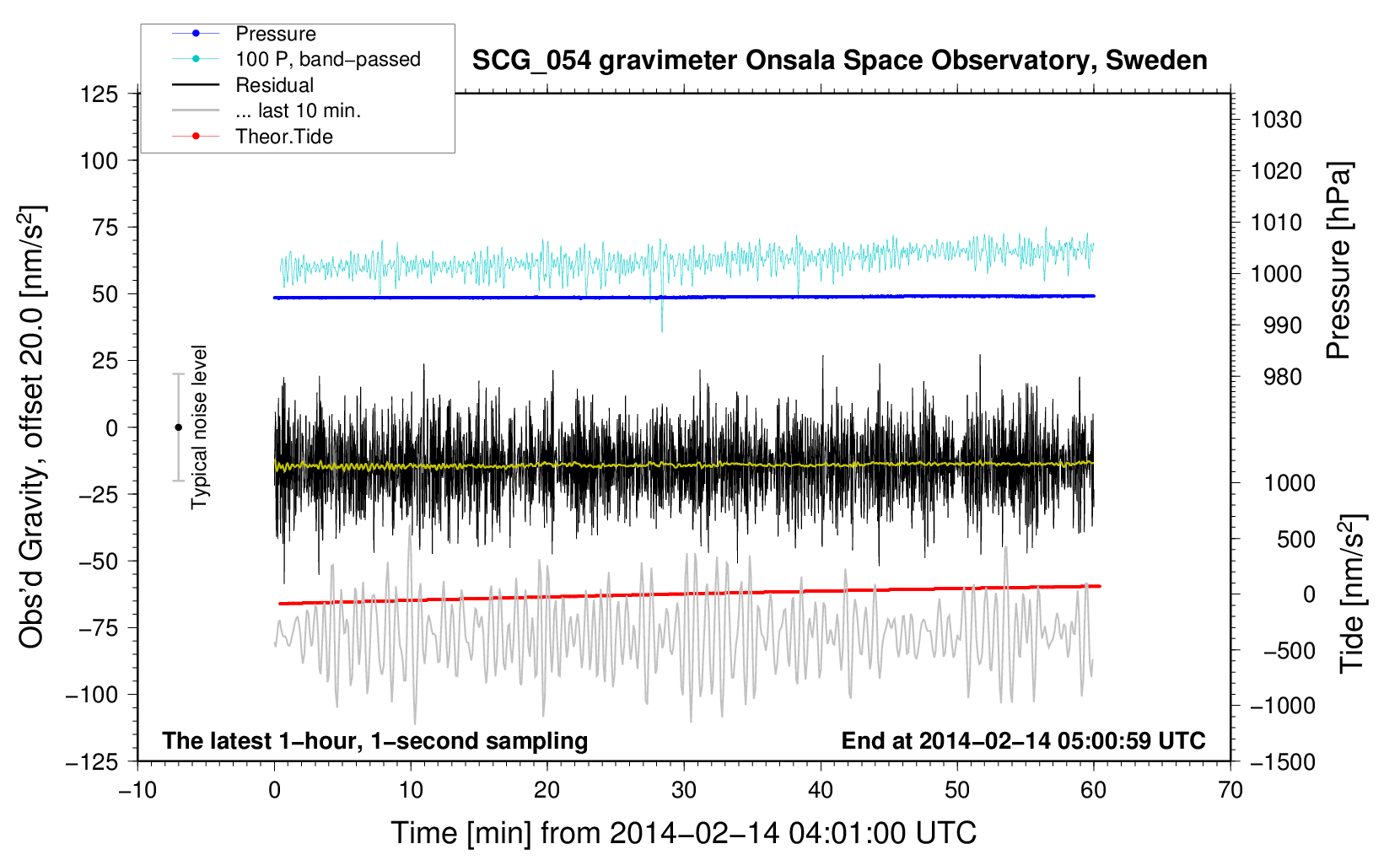 Pressure
100 P, band−passed
Residual
... last 10 min.
Theor.Tide

SCG_054 gravimeter Onsala Space Observatory, Sweden

Obs'd Gravity, offset 20.0 [nm/s$^2$]

125
100
75
50
25
0
−25
−50
−75
−100
−125

Typical noise level

1030
1020
1010
1000
990
980

Pressure [hPa]

1000
500
0
−500
−1000
−1500

Tide [nm/s$^2$]

The latest 1−hour, 1−second sampling

End at 2014−02−14 05:00:59 UTC

−10
0
10
20
30
40
50
60
70

Time [min] from 2014−02−14 04:01:00 UTC